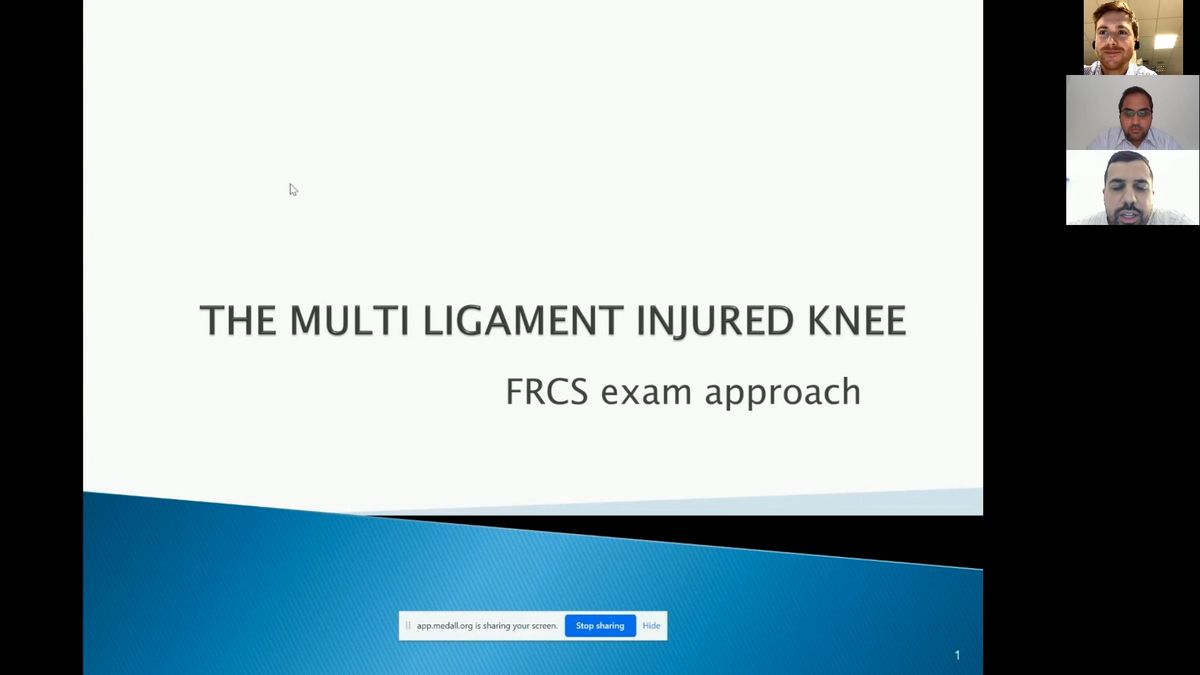 THE MULTI LIGAMENT INJURED KNEE

FRCS exam approach

app.medall.org is sharing your screen. Stop sharing Hide

1